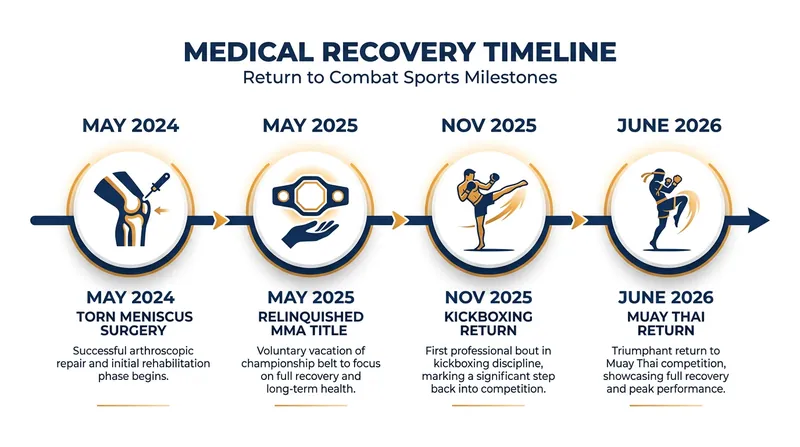 MEDICAL RECOVERY TIMELINE
Return to Combat Sports Milestones

MAY 2024

MAY 2025

NOV 2025

JUNE 2026

MAY 2024
TORN MENISCUS SURGERY
Successful arthroscopic repair and initial rehabilitation phase begins.

MAY 2025
RELINQUISHED MMA TITLE
Voluntary vacation of championship belt to focus on full recovery and long-term health.

NOV 2025
KICKBOXING RETURN
First professional bout in kickboxing discipline, marking a significant step back into competition.

JUNE 2026
MUAY THAI RETURN
Triumphant return to Muay Thai competition, showcasing full recovery and peak performance.